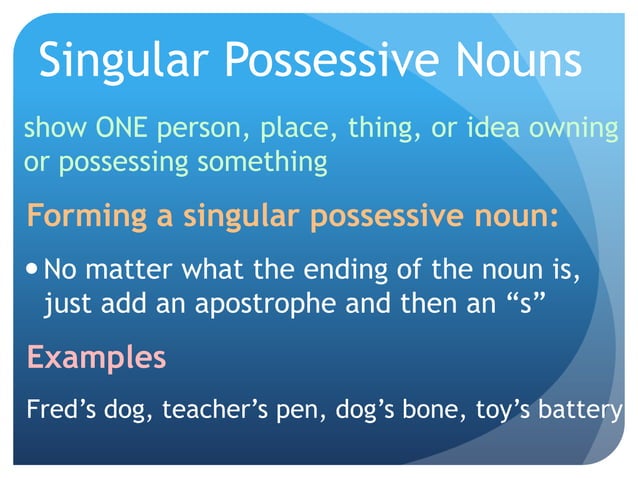 Singular Possessive Nouns

show ONE person, place, thing, or idea owning or possessing something

Forming a singular possessive noun:

• No matter what the ending of the noun is, just add an apostrophe and then an “s”

Examples

Fred’s dog, teacher’s pen, dog’s bone, toy’s battery